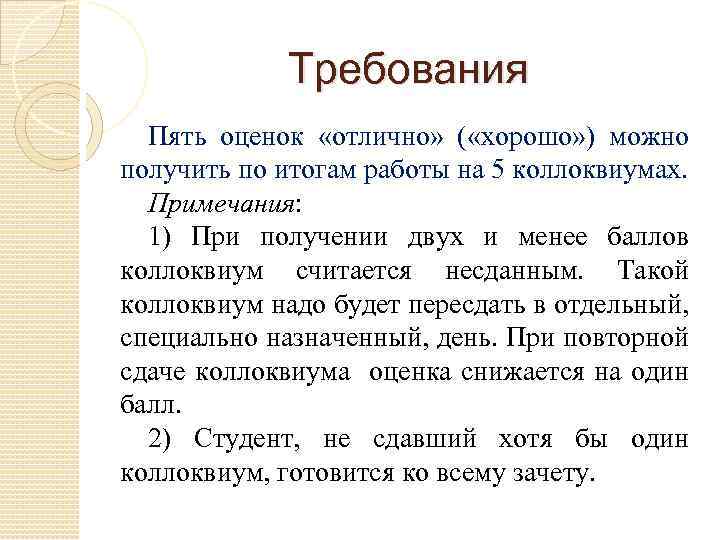 Требования

Пять оценок «отлично» («хорошо») можно получить по итогам работы на 5 коллоквиумах.

Примечания:

1) При получении двух и менее баллов коллоквиум считается несданным. Такой коллоквиум надо будет пересдать в отдельный, специально назначенный, день. При повторной сдаче коллоквиума оценка снижается на один балл.

2) Студент, не сдавший хотя бы один коллоквиум, готовится ко всему зачету.